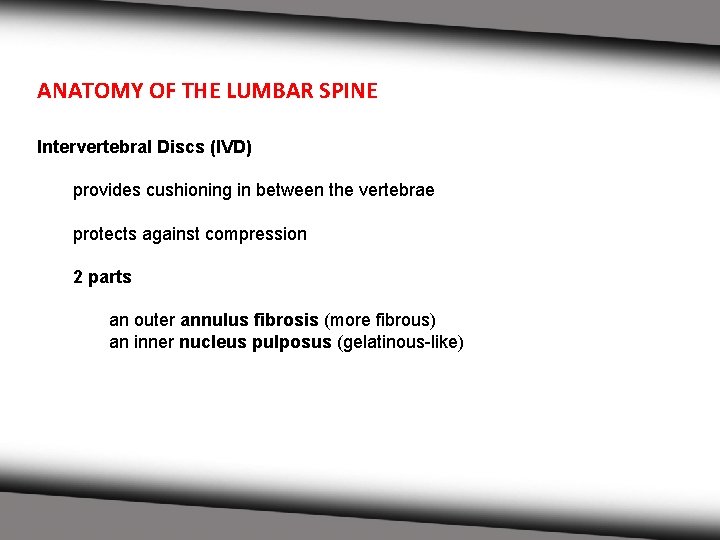 ANATOMY OF THE LUMBAR SPINE

Intervertebral Discs (IVD)

provides cushioning in between the vertebrae

protects against compression

2 parts

an outer annulus fibrosis (more fibrous)
an inner nucleus pulposus (gelatinous-like)